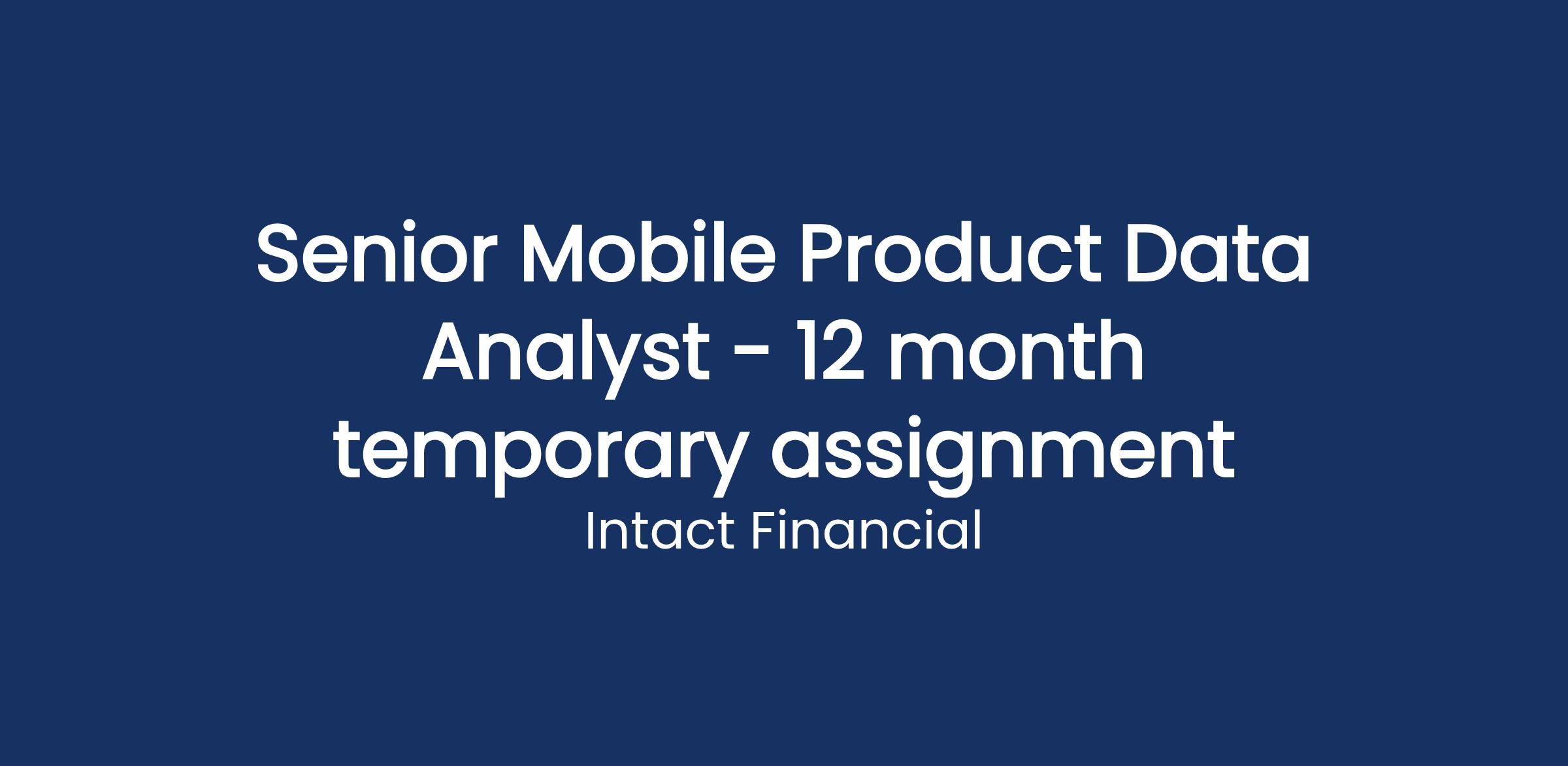 Senior Mobile Product Data Analyst - 12 month temporary assignment

Intact Financial